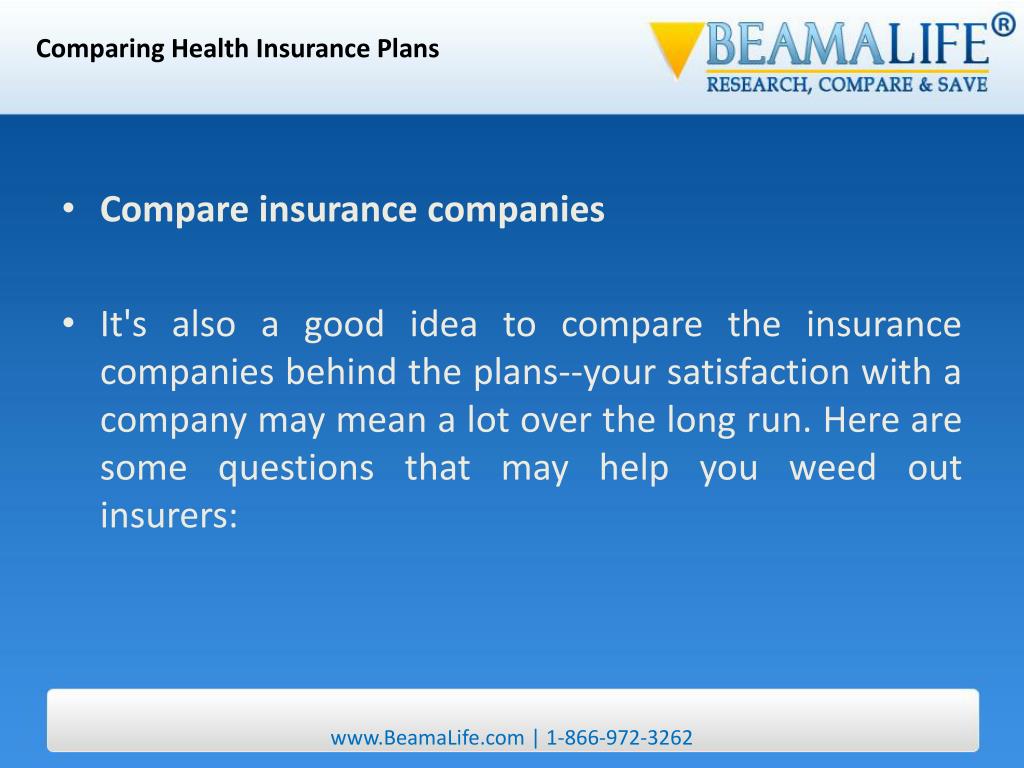 Comparing Health Insurance Plans

BEAMALIFE®
RESEARCH, COMPARE & SAVE

• Compare insurance companies

• It's also a good idea to compare the insurance companies behind the plans--your satisfaction with a company may mean a lot over the long run. Here are some questions that may help you weed out insurers:

www.BeamaLife.com | 1-866-972-3262